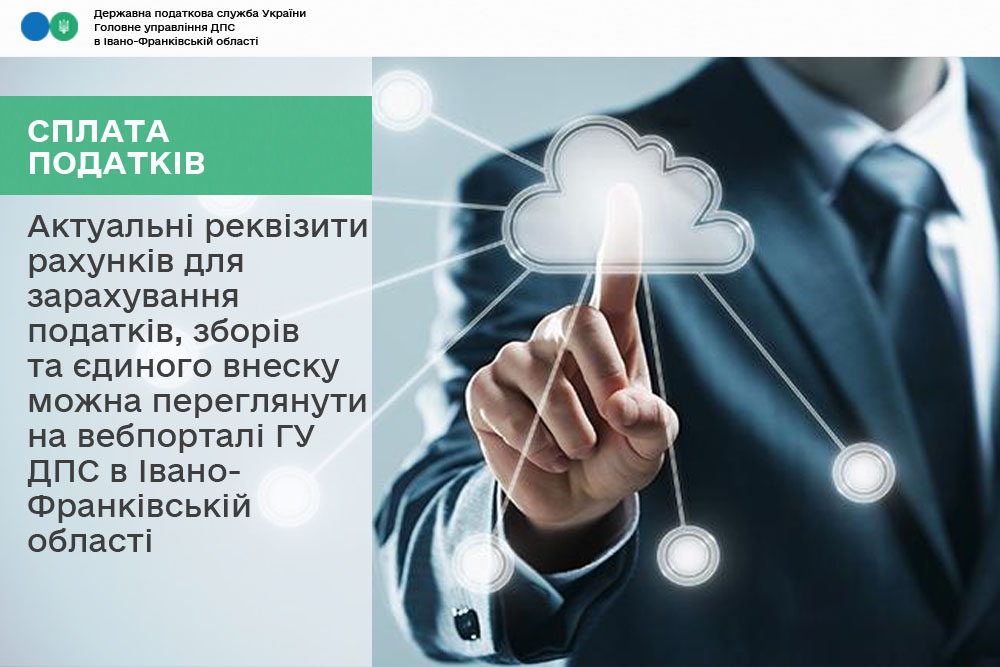 Державна податкова служба України
Головне управління ДПС
в Івано-Франківській області

СПЛАТА ПОДАТКІВ

Актуальні реквізити рахунків для зарахування податків, зборів та єдиного внеску можна переглянути на вебпорталі ГУ ДПС в Івано-Франківській області